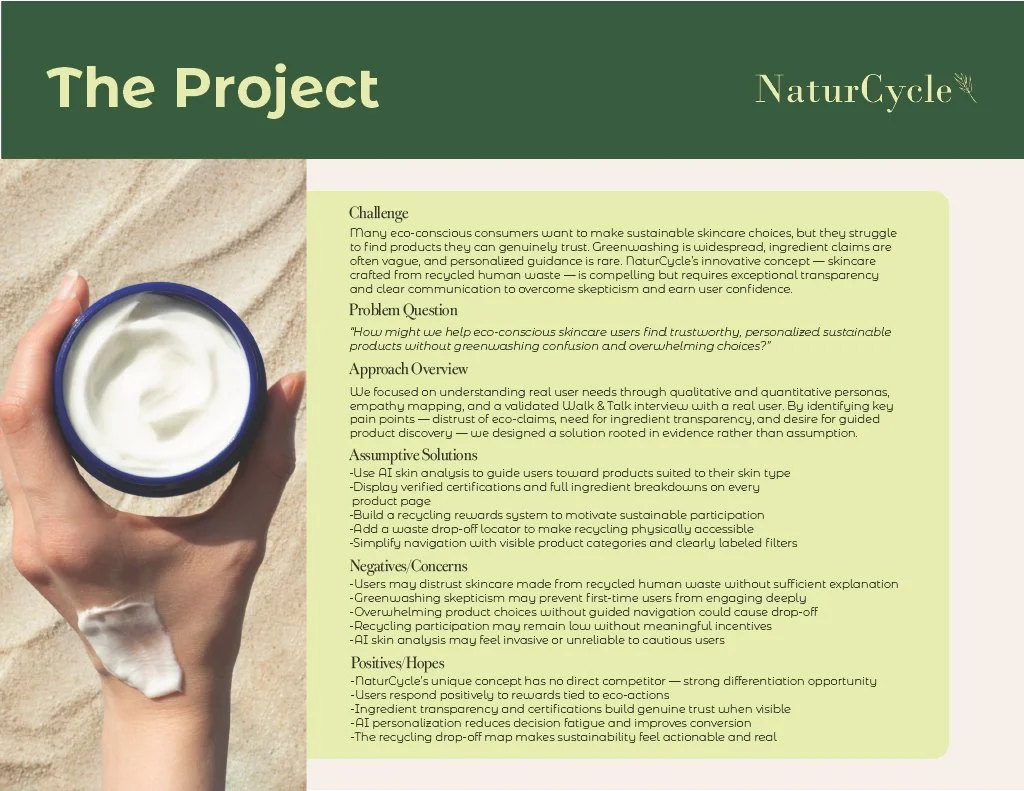 The Project

NaturCycle

Challenge
Many eco-conscious consumers want to make sustainable skincare choices, but they struggle to find products they can genuinely trust. Greenwashing is widespread, ingredient claims are often vague, and personalized guidance is rare. NaturCycle's innovative concept — skincare crafted from recycled human waste — is compelling but requires exceptional transparency and clear communication to overcome skepticism and earn user confidence.

Problem Question
"How might we help eco-conscious skincare users find trustworthy, personalized sustainable products without greenwashing confusion and overwhelming choices?"

Approach Overview
We focused on understanding real user needs through qualitative and quantitative personas, empathy mapping, and a validated Walk & Talk interview with a real user. By identifying key pain points — distrust of eco-claims, need for ingredient transparency, and desire for guided product discovery — we designed a solution rooted in evidence rather than assumption.

Assumptive Solutions
-Use AI skin analysis to guide users toward products suited to their skin type
-Display verified certifications and full ingredient breakdowns on every product page
-Build a recycling rewards system to motivate sustainable participation
-Add a waste drop-off locator to make recycling physically accessible
-Simplify navigation with visible product categories and clearly labeled filters

Negatives/Concerns
-Users may distrust skincare made from recycled human waste without sufficient explanation
-Greenwashing skepticism may prevent first-time users from engaging deeply
-Overwhelming product choices without guided navigation could cause drop-off
-Recycling participation may remain low without meaningful incentives
-AI skin analysis may feel invasive or unreliable to cautious users

Positives/Hopes
-NaturCycle's unique concept has no direct competitor — strong differentiation opportunity
-Users respond positively to rewards tied to eco-actions
-Ingredient transparency and certifications build genuine trust when visible
-AI personalization reduces decision fatigue and improves conversion
-The recycling drop-off map makes sustainability feel actionable and real